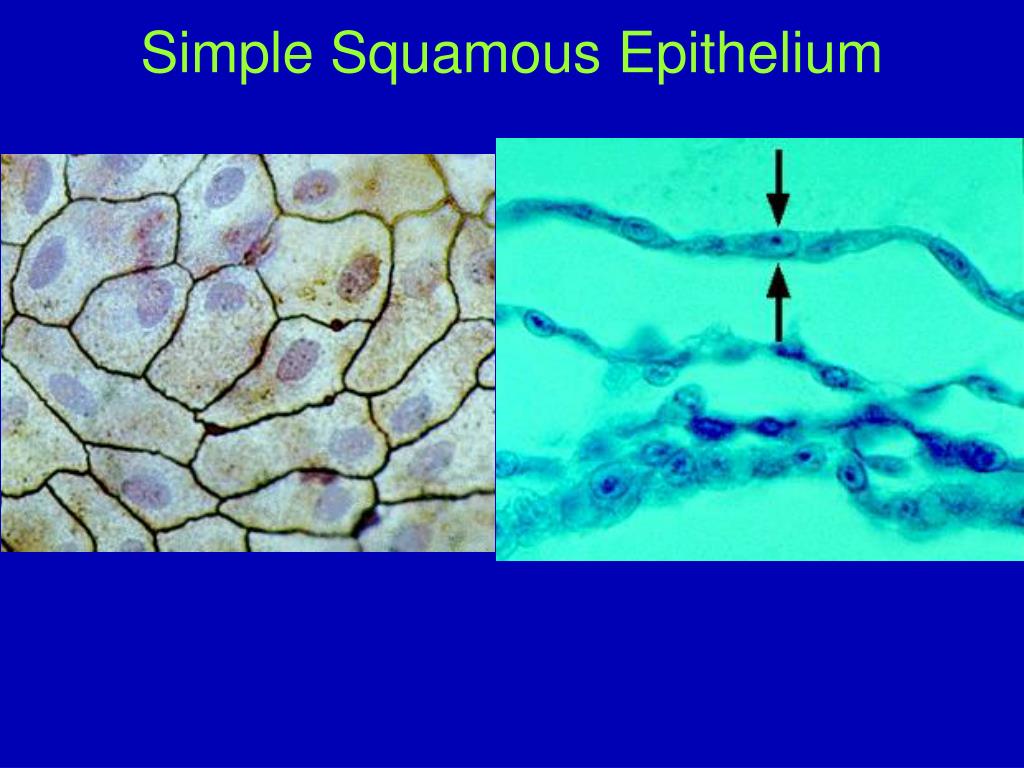 Simple Squamous Epithelium